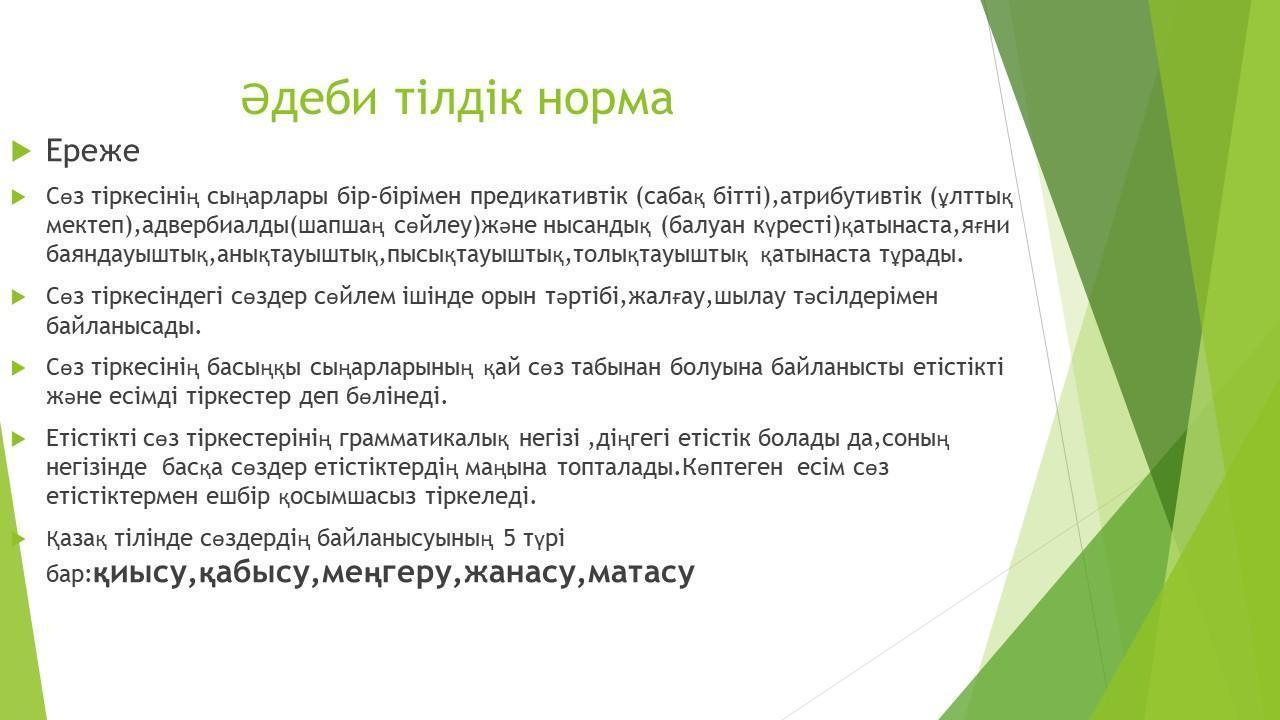 Әдеби тілдік норма

Ереже

Сөз тіркесінің сыңарлары бір-бірімен предикативтік (сабақ бітті),атрибутивтік (ұлттық мектеп),адвербиалды(шапшаң сөйлеу)және нысандық (балуан күресті)қатынаста,яғни баяндауыштық,анықтауыштық,пысықтауыштық,толықтауыштық қатынаста тұрады.

Сөз тіркесіндегі сөздер сөйлем ішінде орын тәртібі,жалғау,шылау тәсілдерімен байланысады.

Сөз тіркесінің басыңқы сыңарларының қай сөз табынан болуына байланысты етістікті және есімді тіркестер деп бөлінеді.

Етістікті сөз тіркестерінің грамматикалық негізі ,діңгегі етістік болады да,соның негізінде басқа сөздер етістіктердің маңына топталады.Көптеген есім сөз етістіктермен ешбір қосымшасыз тіркеледі.

Қазақ тілінде сөздердің байланысуының 5 түрі бар:қиысу,қабысу,меңгеру,жанасу,матасу